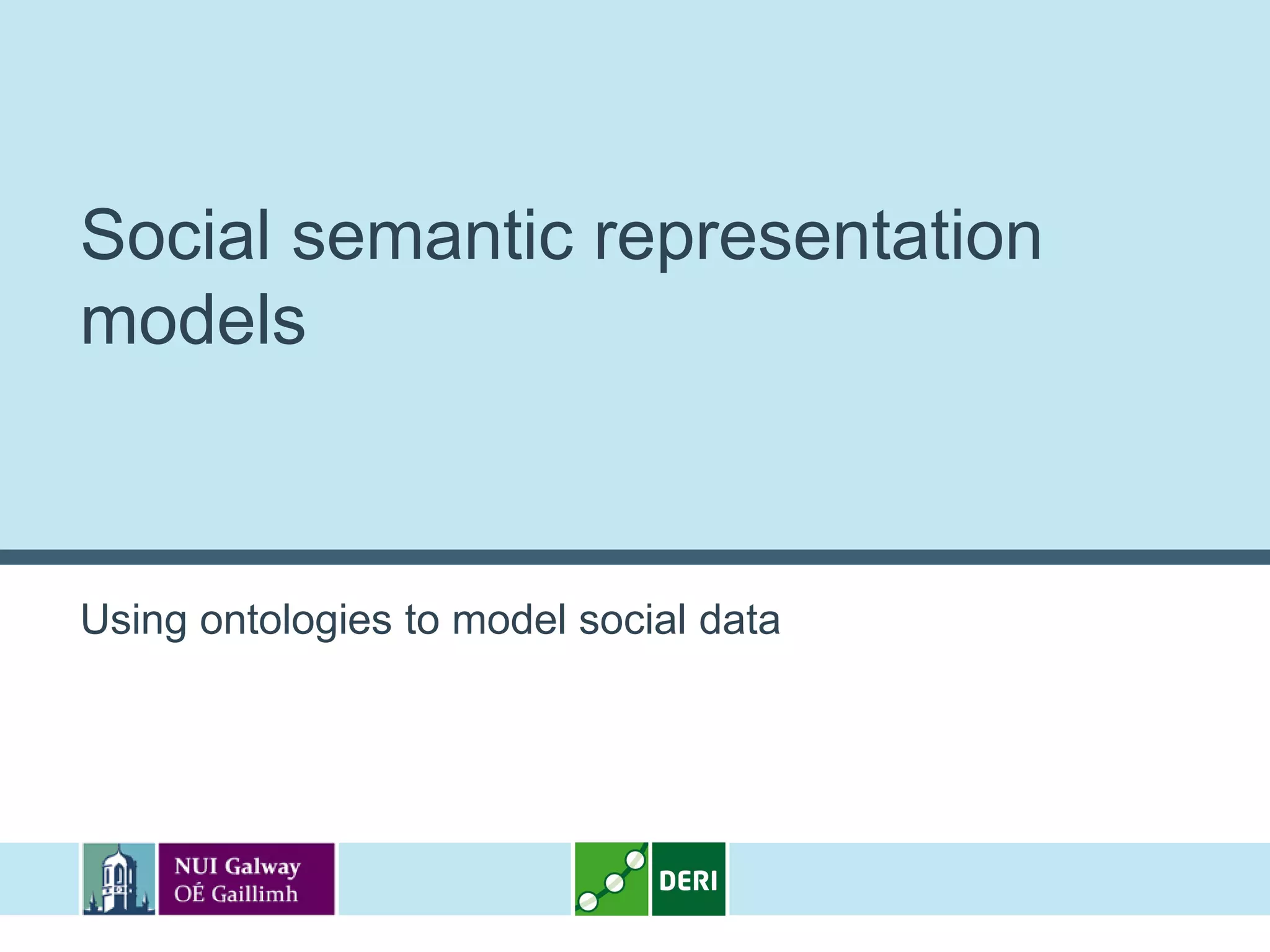 Social semantic representation models

Using ontologies to model social data

NUI Galway
OÉ Gaillimh

DERI